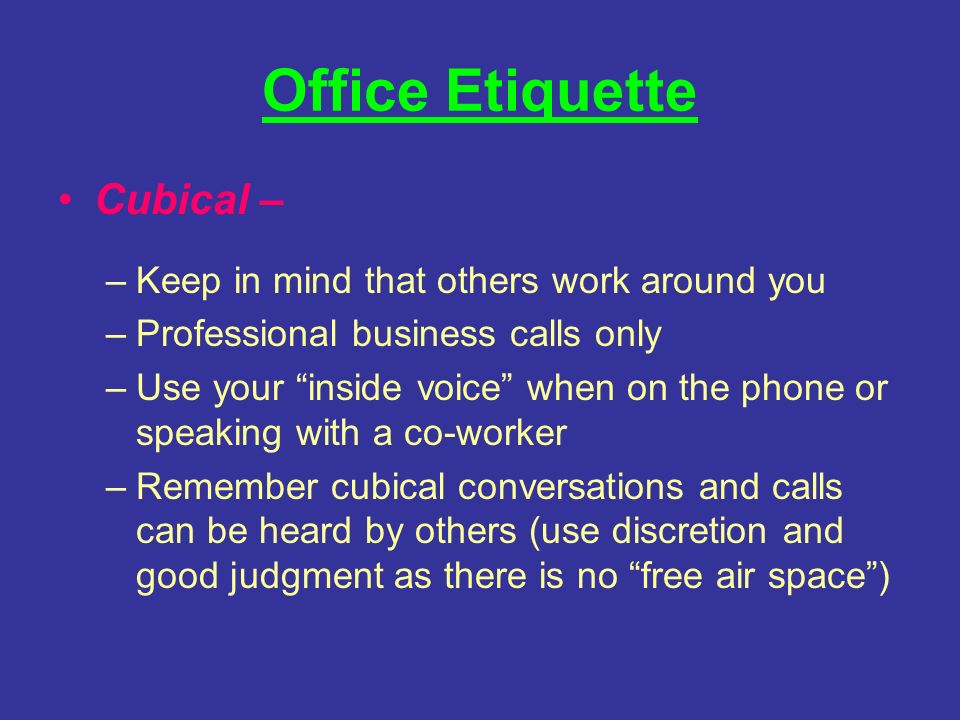 Office Etiquette

• Cubical –

– Keep in mind that others work around you
– Professional business calls only
– Use your “inside voice” when on the phone or speaking with a co-worker
– Remember cubical conversations and calls can be heard by others (use discretion and good judgment as there is no “free air space”)